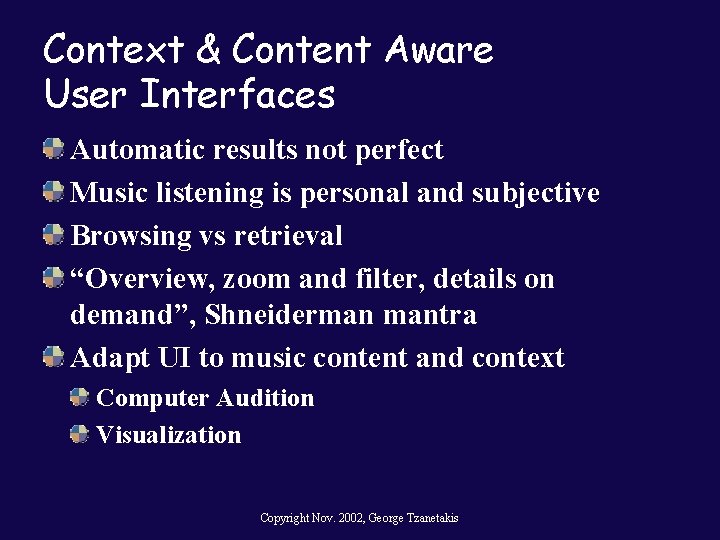 Context & Content Aware User Interfaces

Automatic results not perfect

Music listening is personal and subjective

Browsing vs retrieval

“Overview, zoom and filter, details on demand”, Shneiderman mantra

Adapt UI to music content and context

Computer Audition

Visualization

Copyright Nov. 2002, George Tzanetakis